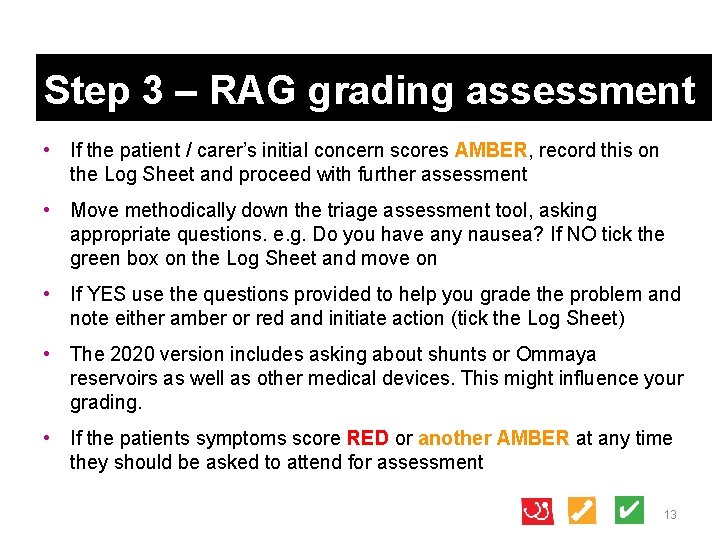 Step 3 – RAG grading assessment

• If the patient / carer's initial concern scores AMBER, record this on the Log Sheet and proceed with further assessment

• Move methodically down the triage assessment tool, asking appropriate questions. e.g. Do you have any nausea? If NO tick the green box on the Log Sheet and move on

• If YES use the questions provided to help you grade the problem and note either amber or red and initiate action (tick the Log Sheet)

• The 2020 version includes asking about shunts or Ommaya reservoirs as well as other medical devices. This might influence your grading.

• If the patients symptoms score RED or another AMBER at any time they should be asked to attend for assessment

13